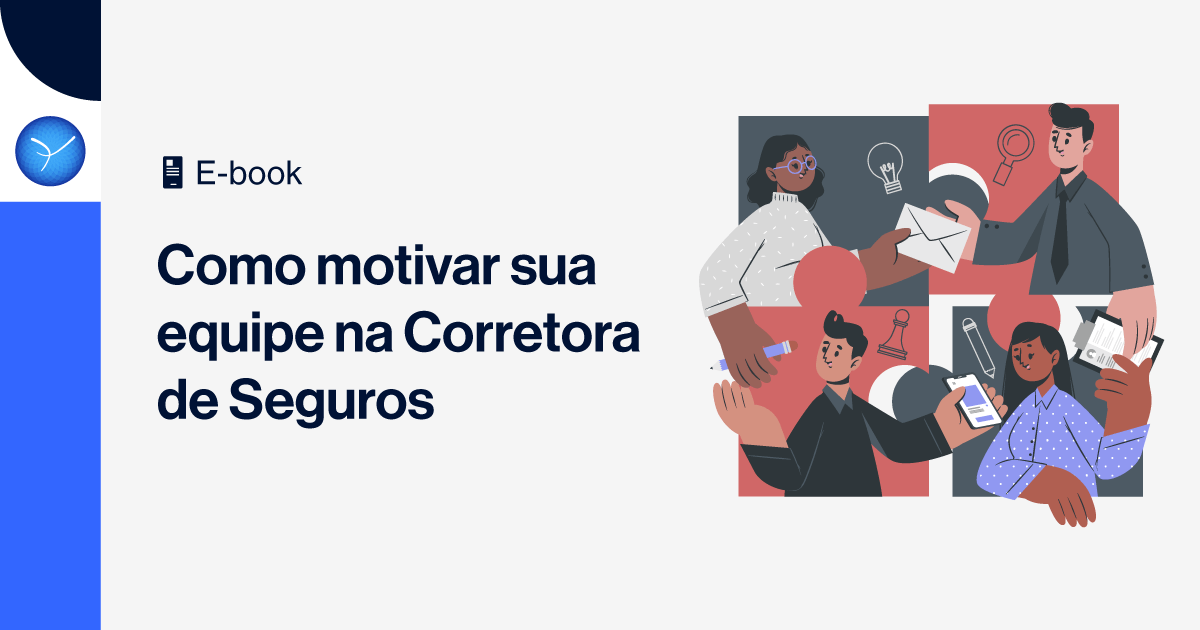 E-book

Como motivar sua equipe na Corretora de Seguros